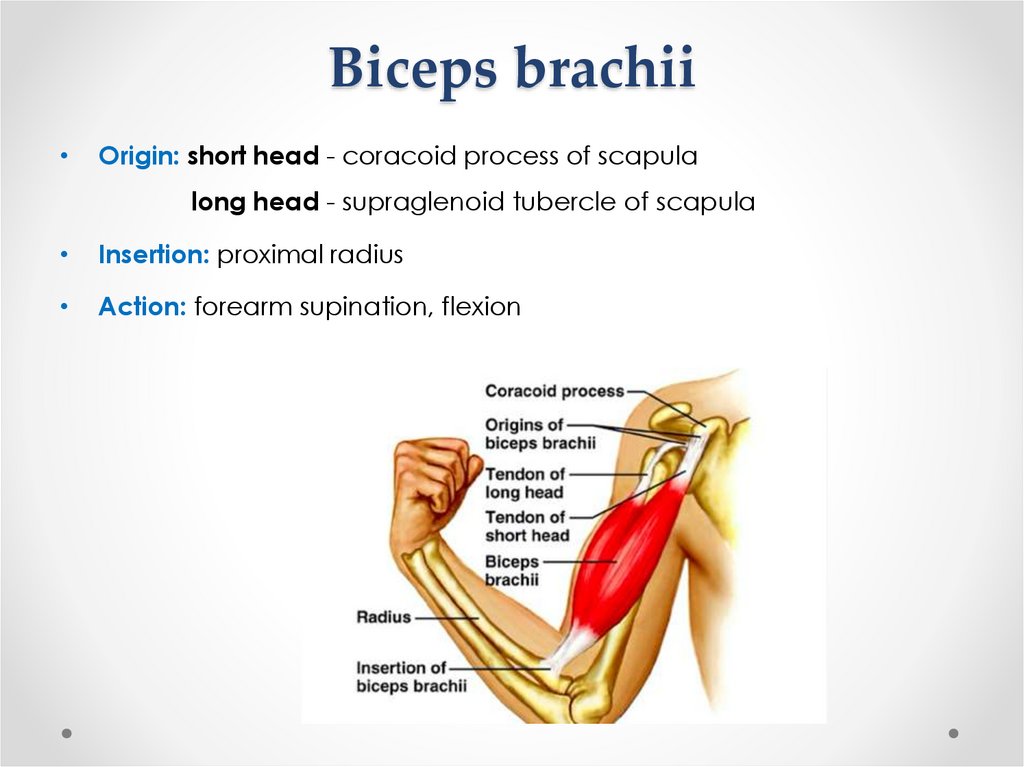 Biceps brachii

• Origin: short head - coracoid process of scapula
long head - supraglenoid tubercle of scapula

• Insertion: proximal radius

• Action: forearm supination, flexion

Coracoid process
Origins of biceps brachii
Tendon of long head
Tendon of short head
Biceps brachii
Radius
Insertion of biceps brachii